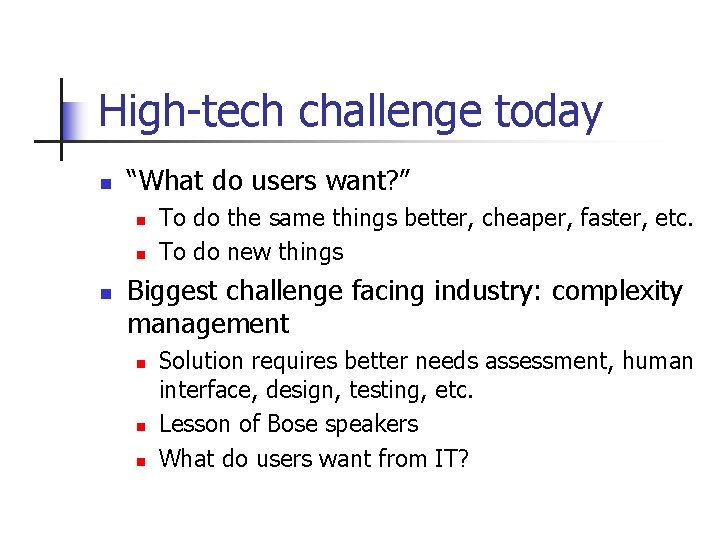 High-tech challenge today

“What do users want?”
To do the same things better, cheaper, faster, etc.
To do new things

Biggest challenge facing industry: complexity management
Solution requires better needs assessment, human interface, design, testing, etc.
Lesson of Bose speakers
What do users want from IT?